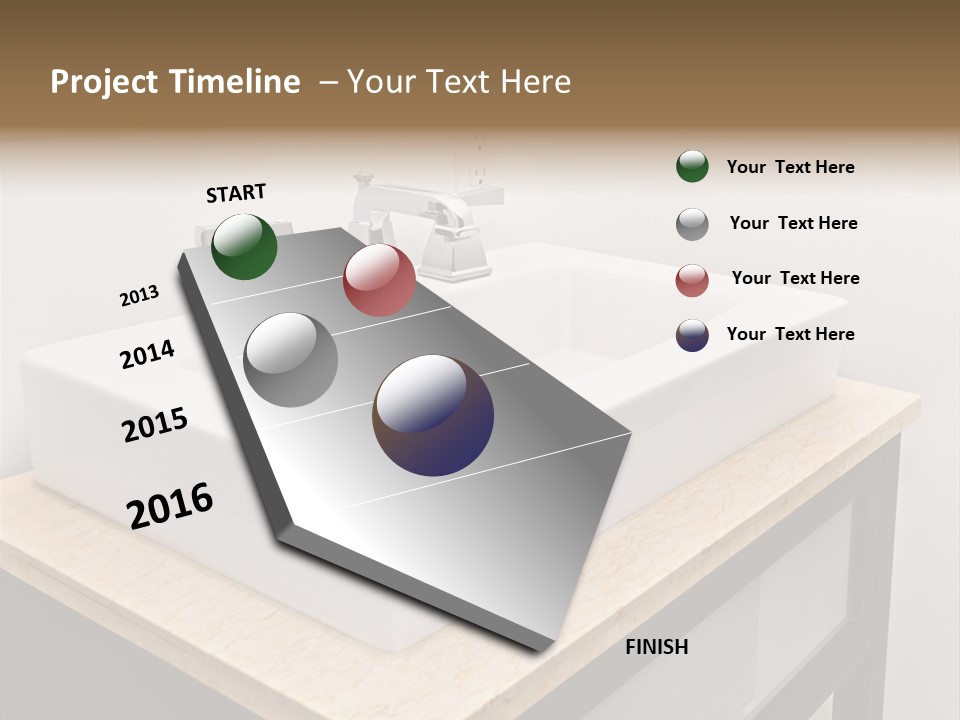 Project Timeline – Your Text Here

START

2013

2014

2015

2016

FINISH

Your Text Here

Your Text Here

Your Text Here

Your Text Here